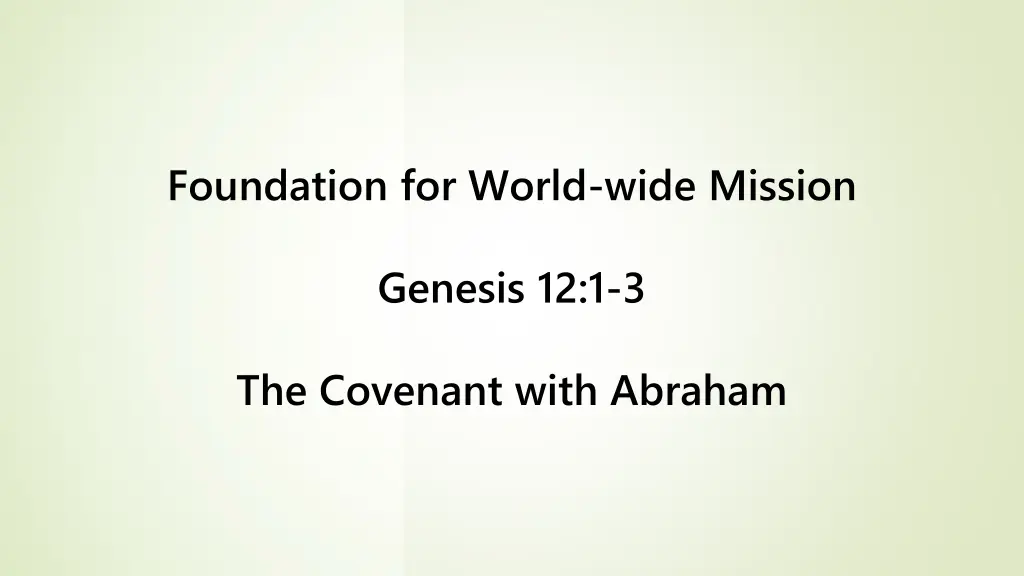 Foundation for World-wide Mission

Genesis 12:1-3

The Covenant with Abraham